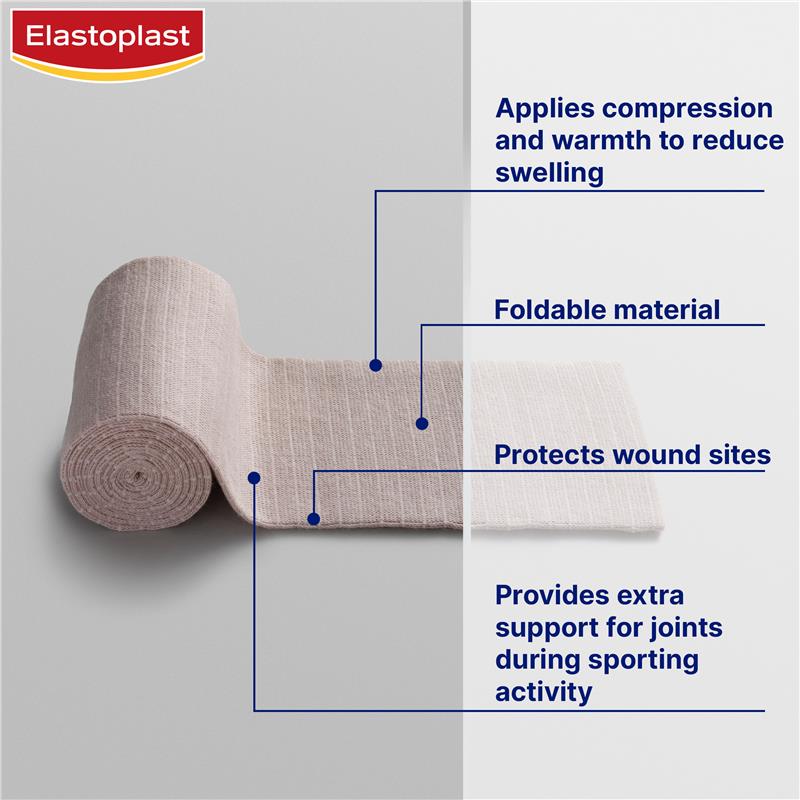 Elastoplast

Applies compression and warmth to reduce swelling

Foldable material

Protects wound sites

Provides extra support for joints during sporting activity